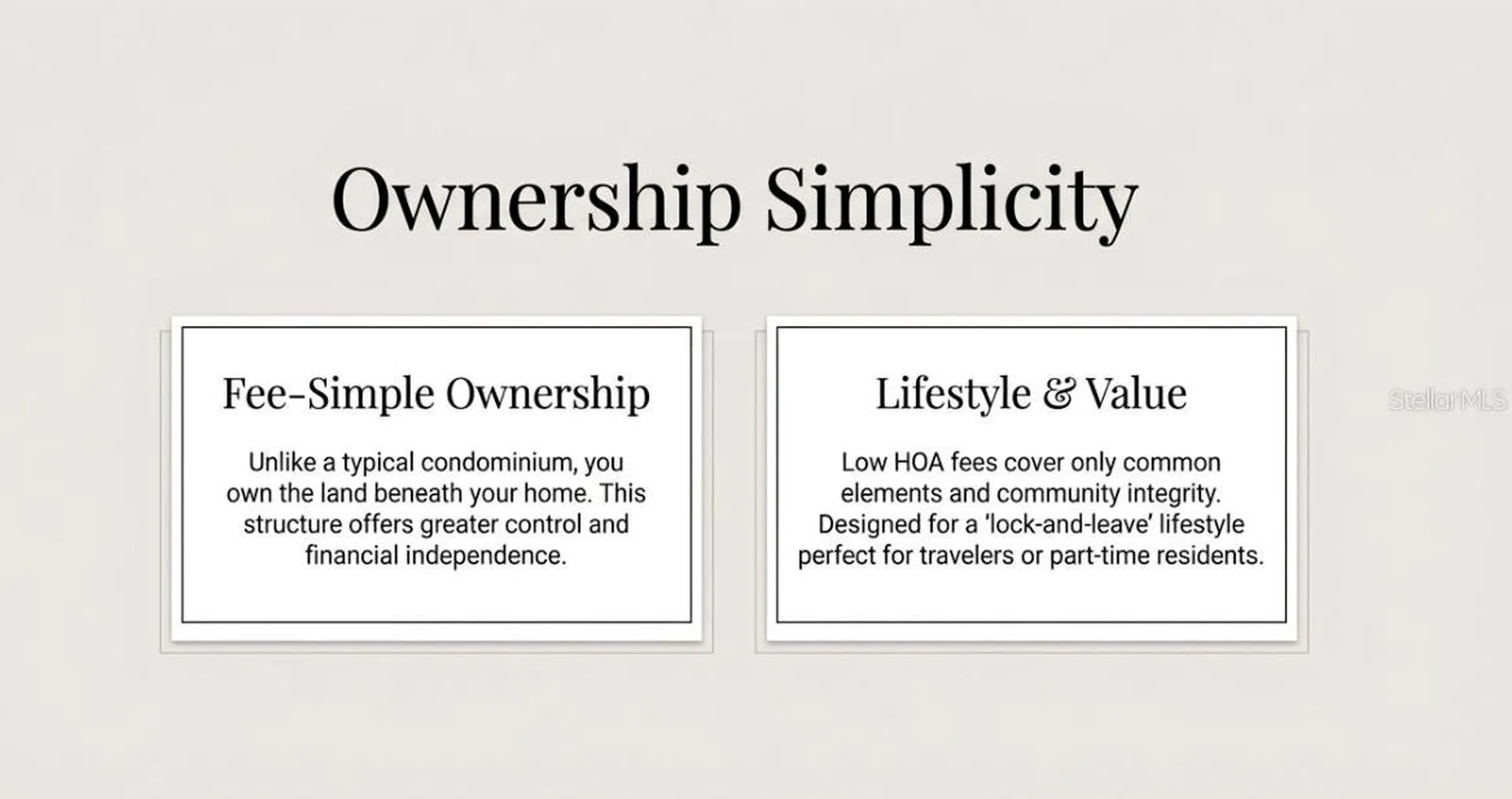 Ownership Simplicity

Fee-Simple Ownership

Unlike a typical condominium, you own the land beneath your home. This structure offers greater control and financial independence.

Lifestyle & Value

Low HOA fees cover only common elements and community integrity. Designed for a 'lock-and-leave' lifestyle perfect for travelers or part-time residents.

StellarMLS